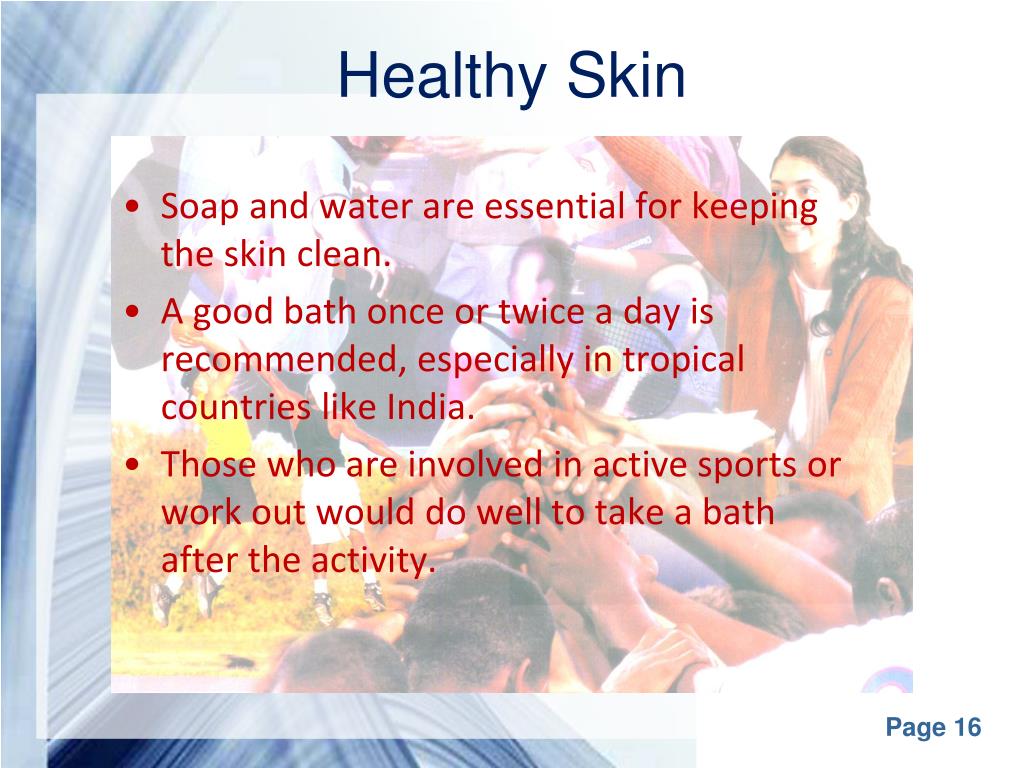 Healthy Skin

• Soap and water are essential for keeping the skin clean.
• A good bath once or twice a day is recommended, especially in tropical countries like India.
• Those who are involved in active sports or work out would do well to take a bath after the activity.

Page 16